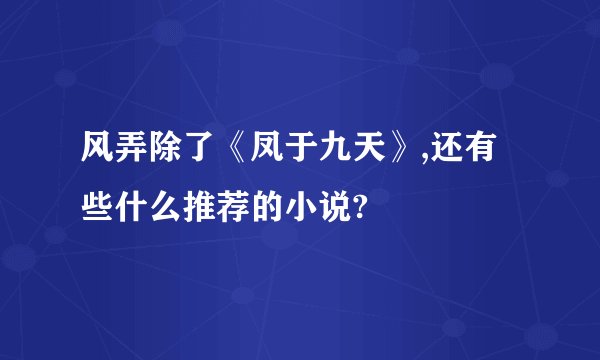 风弄除了《凤于九天》,还有些什么推荐的小说?